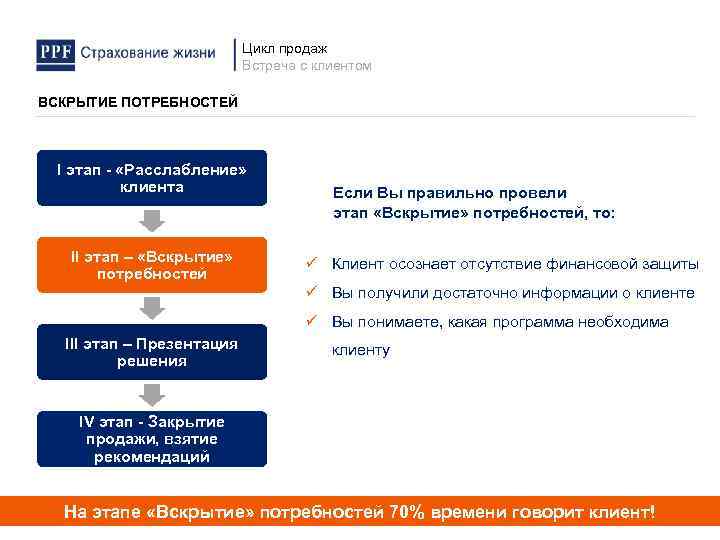 PPF Страхование жизни

Цикл продаж
Встреча с клиентом

ВСКРЫТИЕ ПОТРЕБНОСТЕЙ

I этап - «Расслабление» клиента

II этап – «Вскрытие» потребностей

III этап – Презентация решения

IV этап - Закрытие продажи, взятие рекомендаций

Если Вы правильно провели этап «Вскрытие» потребностей, то:

✓ Клиент осознает отсутствие финансовой защиты
✓ Вы получили достаточно информации о клиенте
✓ Вы понимаете, какая программа необходима клиенту

На этапе «Вскрытие» потребностей 70% времени говорит клиент!